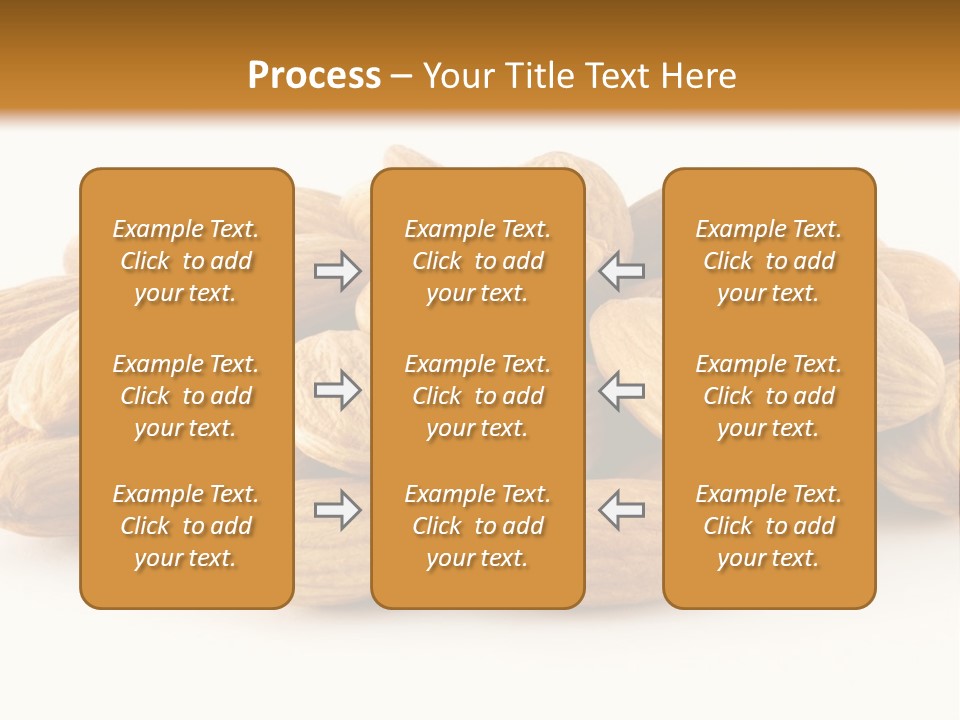 Process – Your Title Text Here

Example Text. Click to add your text.

Example Text. Click to add your text.

Example Text. Click to add your text.

Example Text. Click to add your text.

Example Text. Click to add your text.

Example Text. Click to add your text.

Example Text. Click to add your text.

Example Text. Click to add your text.

Example Text. Click to add your text.